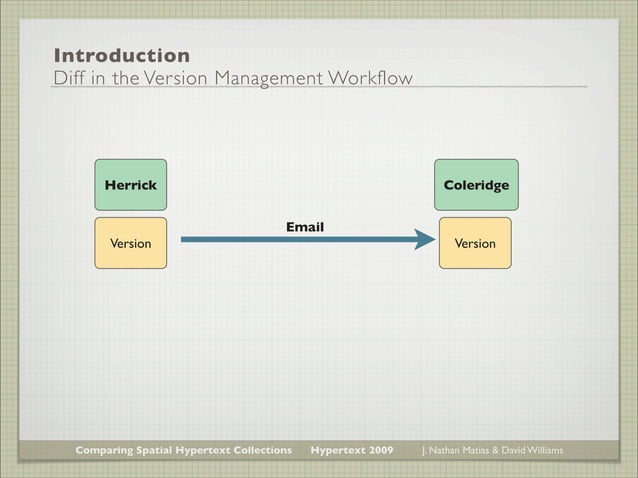 Introduction
Diff in the Version Management Workflow

Herrick

Version

Email

Coleridge

Version

Comparing Spatial Hypertext Collections Hypertext 2009 J. Nathan Matias & David Williams